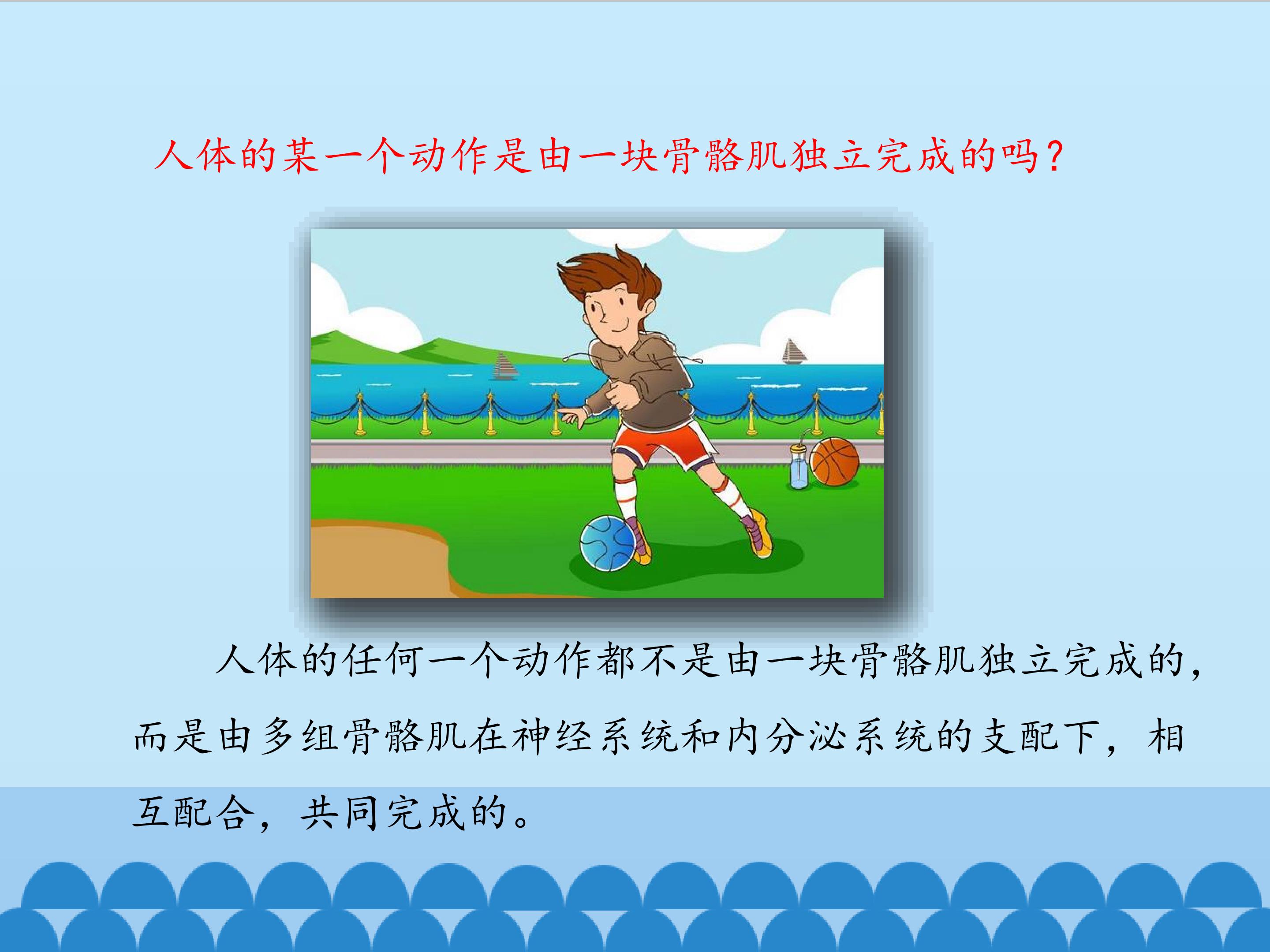 人体的某一个动作是由一块骨骼肌独立完成的吗？

人体的任何一个动作都不是由一块骨骼肌独立完成的，而是由多组骨骼肌在神经系统和内分泌系统的支配下，相互配合，共同完成的。